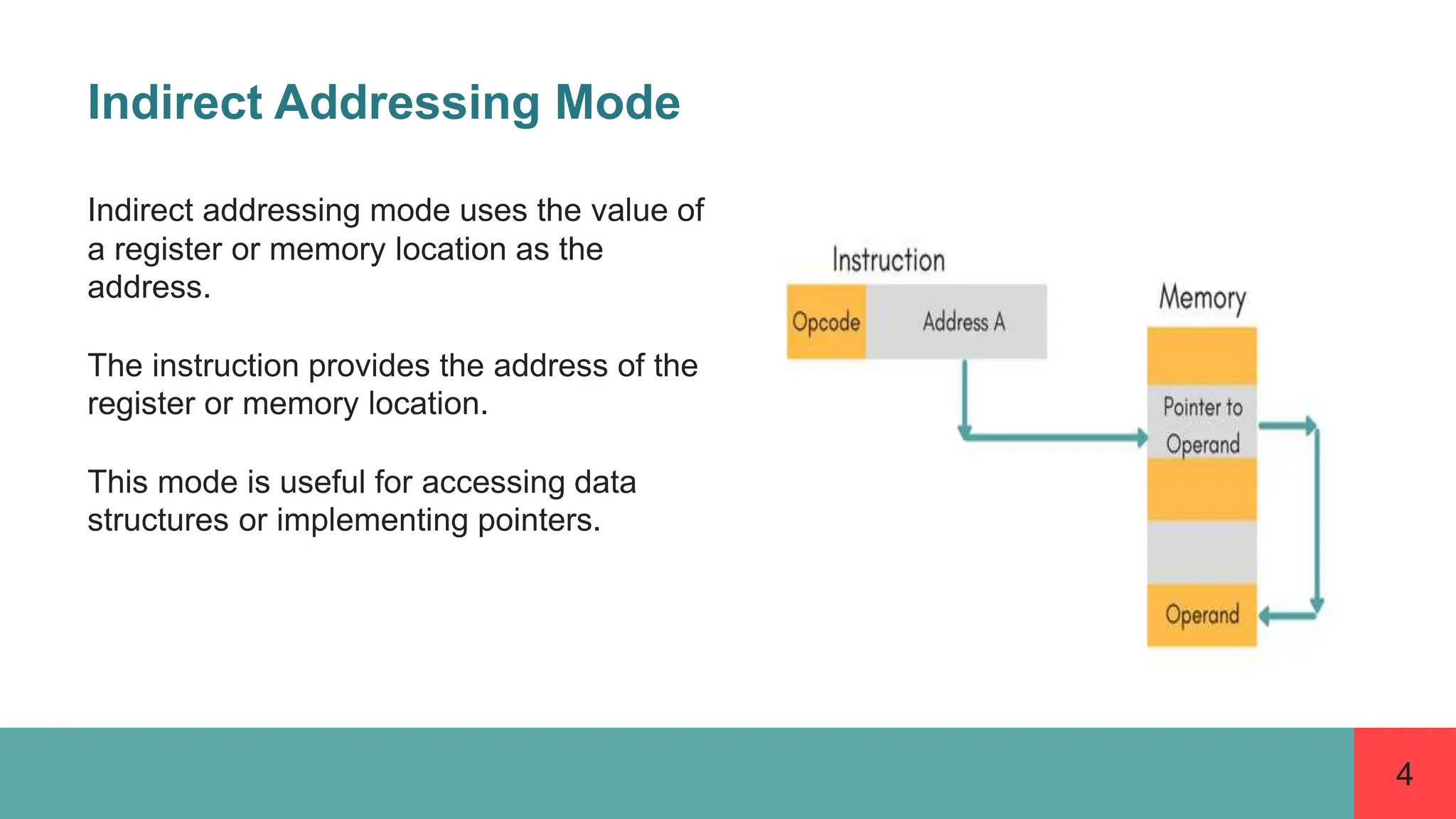 Indirect Addressing Mode

Indirect addressing mode uses the value of a register or memory location as the address.

The instruction provides the address of the register or memory location.

This mode is useful for accessing data structures or implementing pointers.

Instruction

Opcode

Address A

Memory

Pointer to Operand

Operand

4